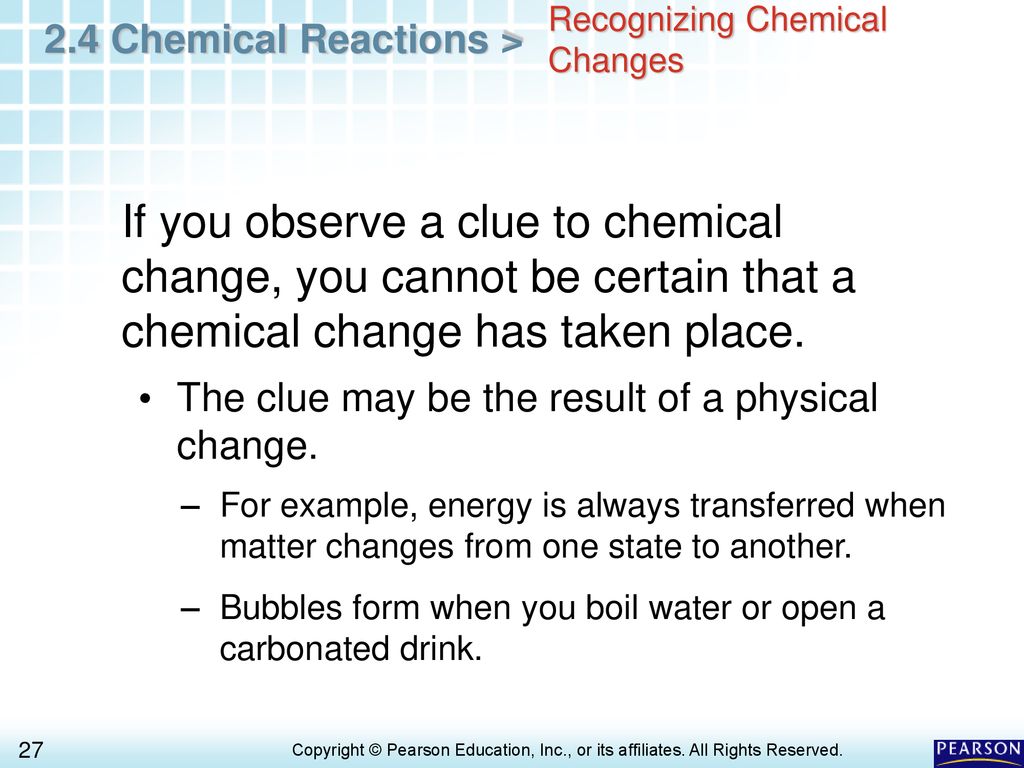 2.4 Chemical Reactions >

Recognizing Chemical Changes

If you observe a clue to chemical change, you cannot be certain that a chemical change has taken place.

• The clue may be the result of a physical change.

– For example, energy is always transferred when matter changes from one state to another.

– Bubbles form when you boil water or open a carbonated drink.

27

Copyright © Pearson Education, Inc., or its affiliates. All Rights Reserved.

PEARSON